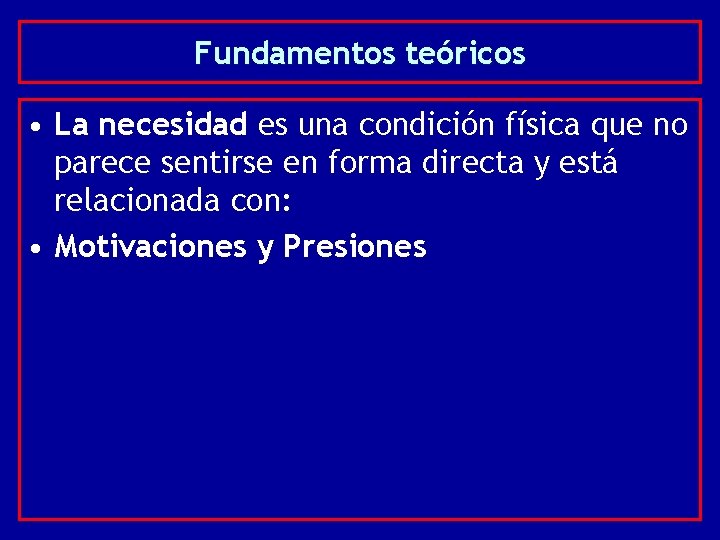 Fundamentos teóricos

• La necesidad es una condición física que no parece sentirse en forma directa y está relacionada con:

• Motivaciones y Presiones